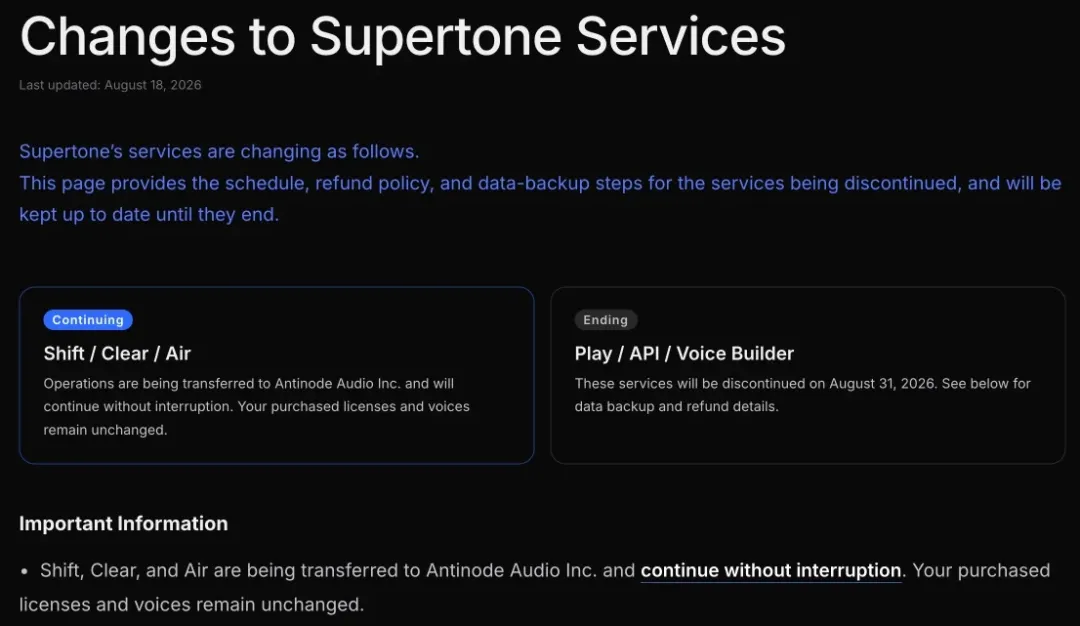 Changes to Supertone Services

Last updated: August 18, 2026

Supertone's services are changing as follows.
This page provides the schedule, refund policy, and data-backup steps for the services being discontinued, and will be kept up to date until they end.

Continuing

Shift / Clear / Air

Operations are being transferred to Antinode Audio Inc. and will continue without interruption. Your purchased licenses and voices remain unchanged.

Ending

Play / API / Voice Builder

These services will be discontinued on August 31, 2026. See below for data backup and refund details.

Important Information

• Shift, Clear, and Air are being transferred to Antinode Audio Inc. and continue without interruption. Your purchased licenses and voices remain unchanged.